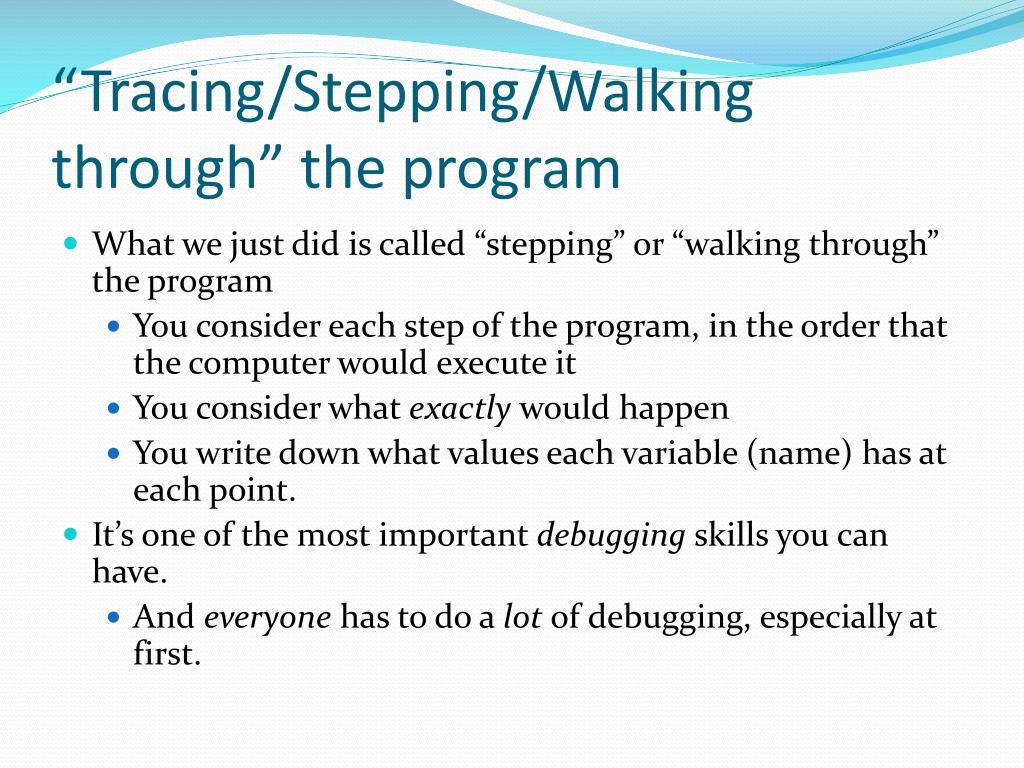 “Tracing/Stepping/Walking through” the program

- What we just did is called “stepping” or “walking through” the program
  - You consider each step of the program, in the order that the computer would execute it
  - You consider what exactly would happen
  - You write down what values each variable (name) has at each point.
- It’s one of the most important debugging skills you can have.
  - And everyone has to do a lot of debugging, especially at first.